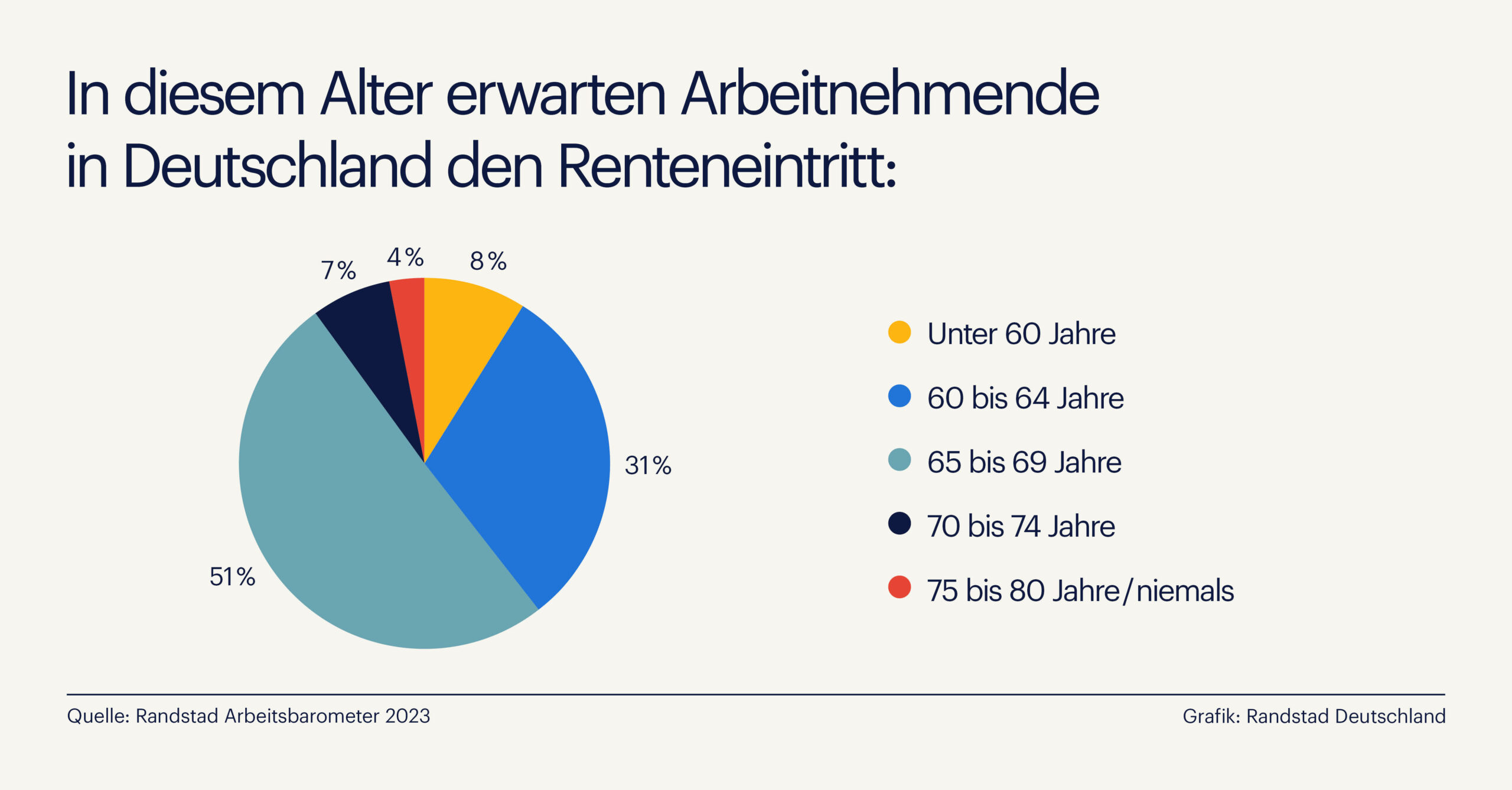 In diesem Alter erwarten Arbeitnehmende in Deutschland den Renteneintritt:

7%
4%
8%
31%
51%

Unter 60 Jahre
60 bis 64 Jahre
65 bis 69 Jahre
70 bis 74 Jahre
75 bis 80 Jahre/niemals

Quelle: Randstad Arbeitsbarometer 2023
Grafik: Randstad Deutschland